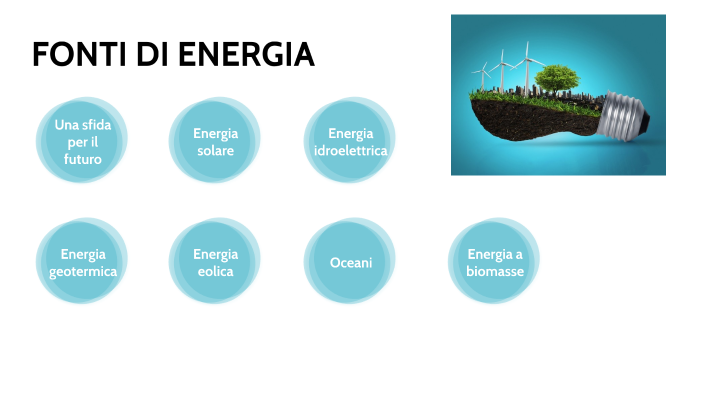 FONTI DI ENERGIA

Una sfida per il futuro

Energia solare

Energia idroelettrica

Energia geotermica

Energia eolica

Oceani

Energia a biomasse